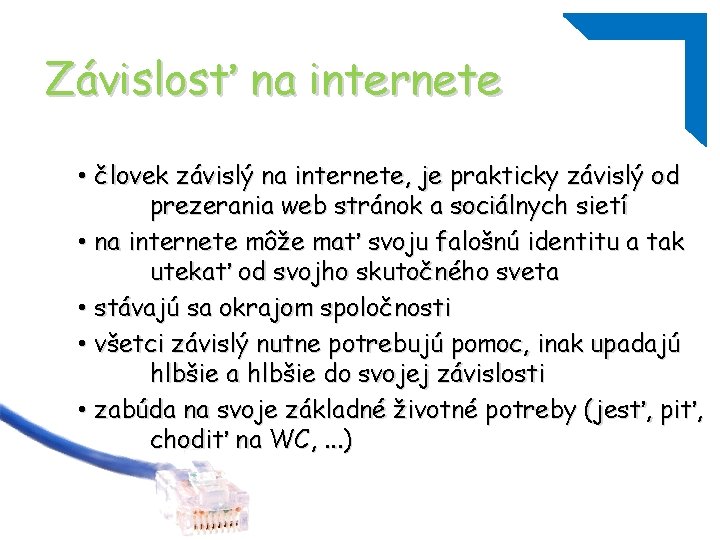 Závislosť na internete

• človek závislý na internete, je prakticky závislý od prezerania web stránok a sociálnych sietí
• na internete môže mať svoju falošnú identitu a tak utekať od svojho skutočného sveta
• stávajú sa okrajom spoločnosti
• všetci závislý nutne potrebujú pomoc, inak upadajú hlbšie a hlbšie do svojej závislosti
• zabúda na svoje základné životné potreby (jesť, piť, chodiť na WC, ...)